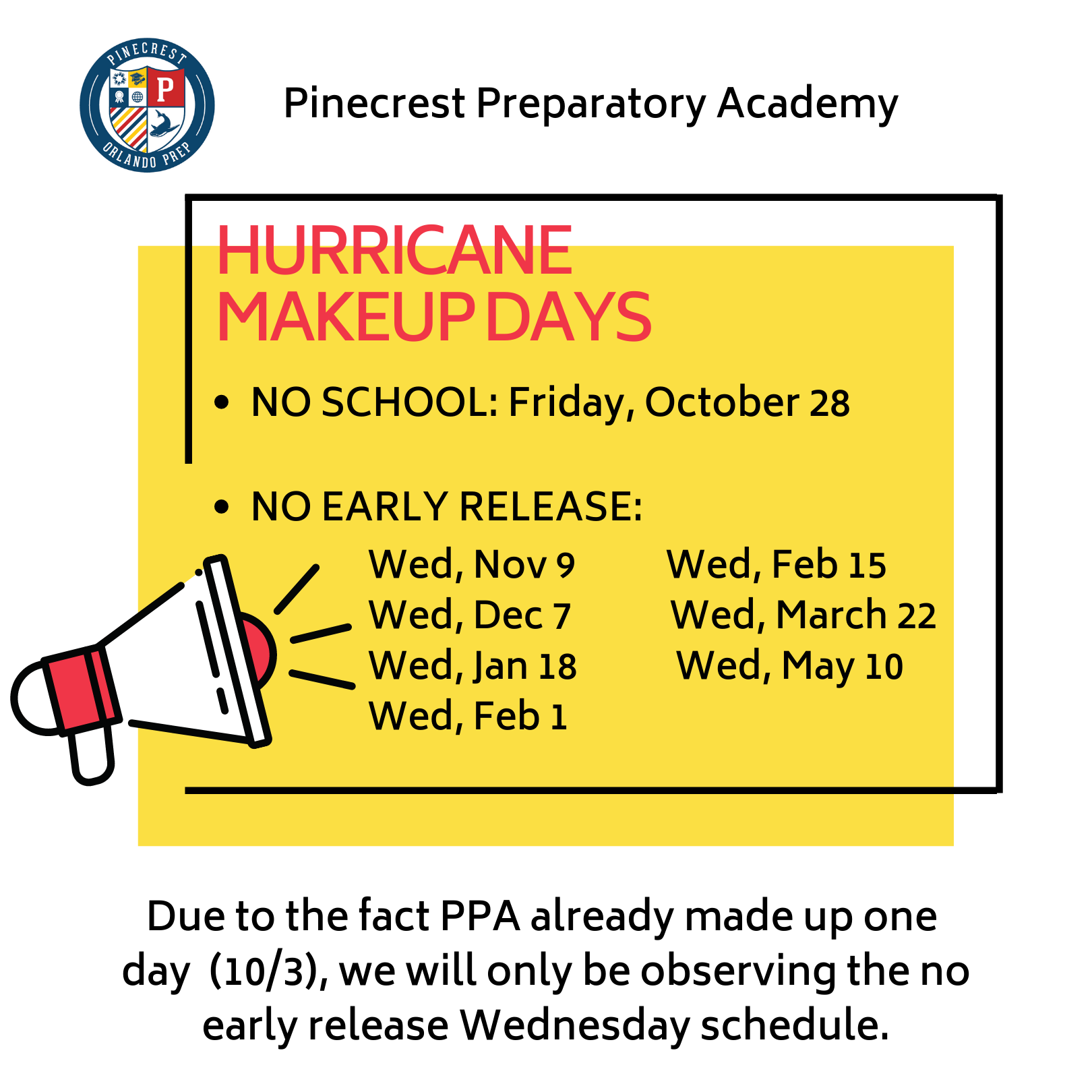 PINECREST
P
ORLANDO PREP

Pinecrest Preparatory Academy

HURRICANE MAKEUP DAYS

• NO SCHOOL: Friday, October 28

• NO EARLY RELEASE:

Wed, Nov 9
Wed, Dec 7
Wed, Jan 18
Wed, Feb 1

Wed, Feb 15
Wed, March 22
Wed, May 10

Due to the fact PPA already made up one day (10/3), we will only be observing the no early release Wednesday schedule.